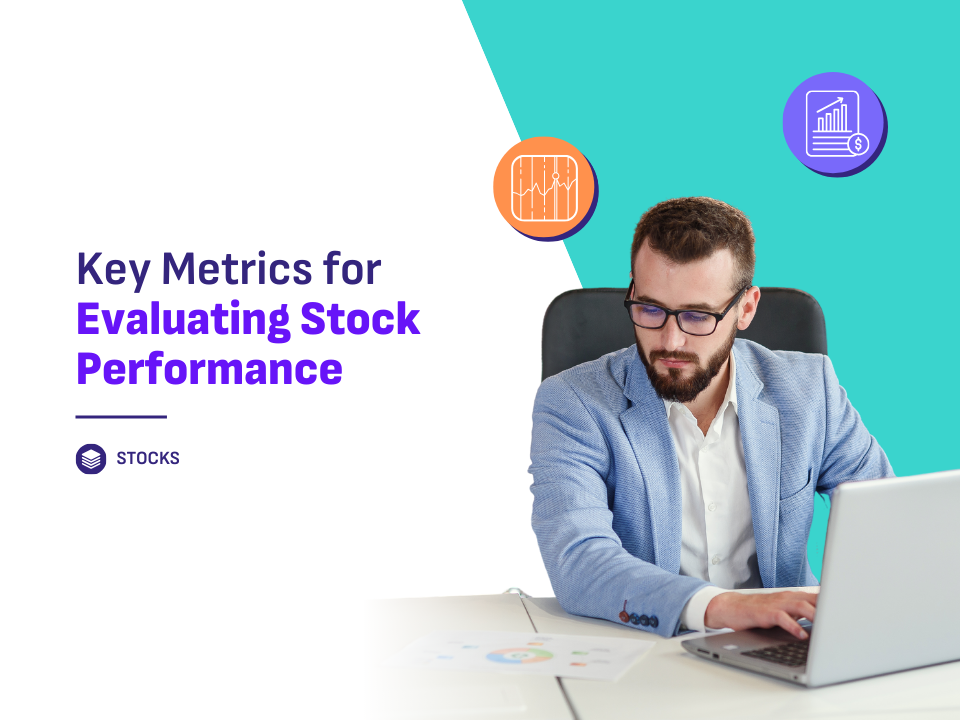 Key Metrics for
Evaluating Stock
Performance

STOCKS